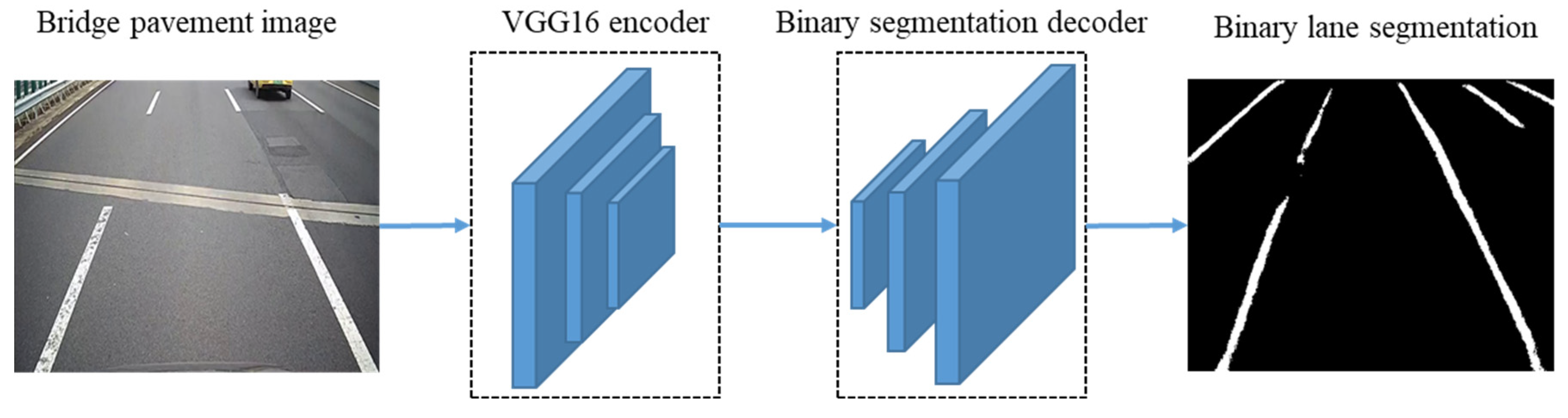 Bridge pavement image

VGG16 encoder

Binary segmentation decoder

Binary lane segmentation